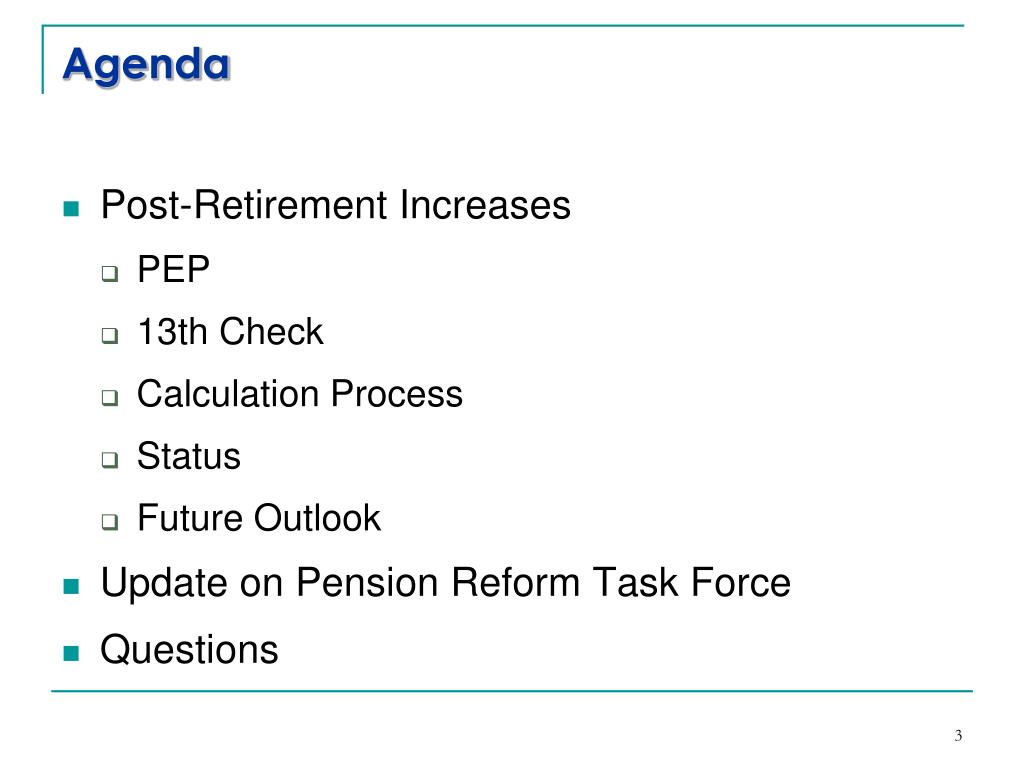 Agenda

- Post-Retirement Increases
  - PEP
  - 13th Check
  - Calculation Process
  - Status
  - Future Outlook
- Update on Pension Reform Task Force
- Questions

3